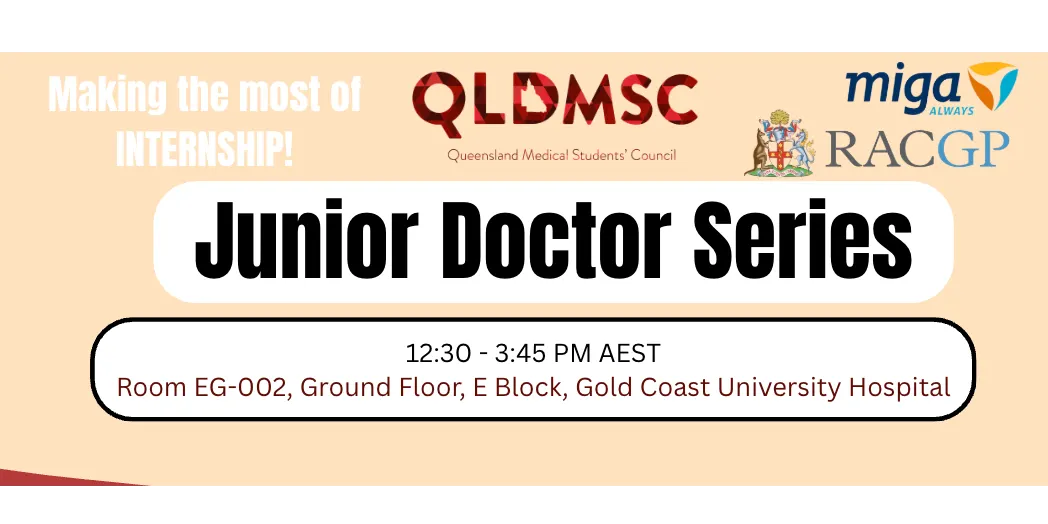 Making the most of INTERNSHIP!

QLDMSC
Queensland Medical Students' Council

miga
ALWAYS

RACGP

Junior Doctor Series

12:30 - 3:45 PM AEST
Room EG-002, Ground Floor, E Block, Gold Coast University Hospital